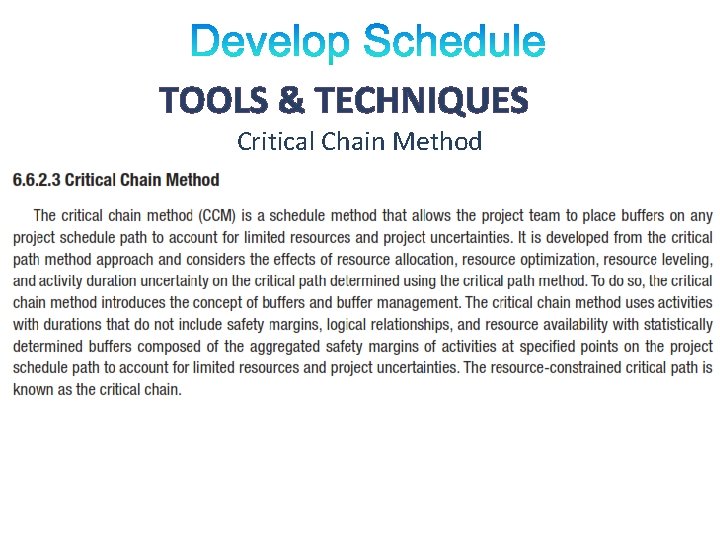 Develop Schedule

TOOLS & TECHNIQUES

Critical Chain Method

6.6.2.3 Critical Chain Method

The critical chain method (CCM) is a schedule method that allows the project team to place buffers on any project schedule path to account for limited resources and project uncertainties. It is developed from the critical path method approach and considers the effects of resource allocation, resource optimization, resource leveling, and activity duration uncertainty on the critical path determined using the critical path method. To do so, the critical chain method introduces the concept of buffers and buffer management. The critical chain method uses activities with durations that do not include safety margins, logical relationships, and resource availability with statistically determined buffers composed of the aggregated safety margins of activities at specified points on the project schedule path to account for limited resources and project uncertainties. The resource-constrained critical path is known as the critical chain.